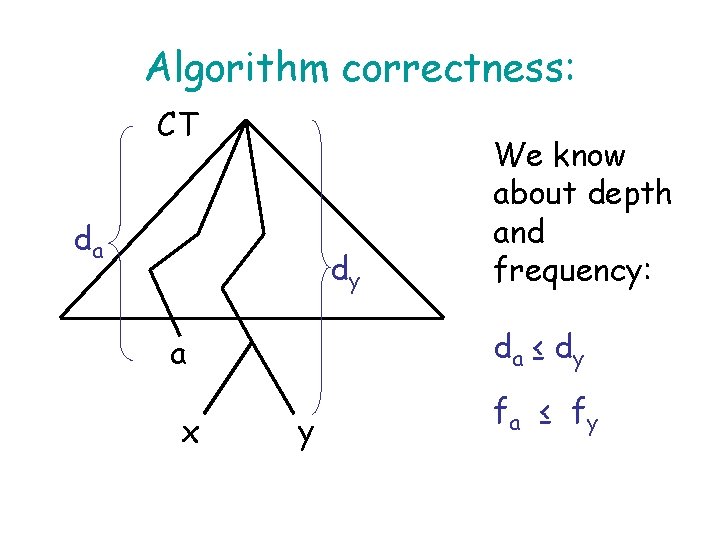 Algorithm correctness:

CT

$d_a$

$d_y$

a

x

y

We know about depth and frequency:

$d_a \leq d_y$

$f_a \leq f_y$